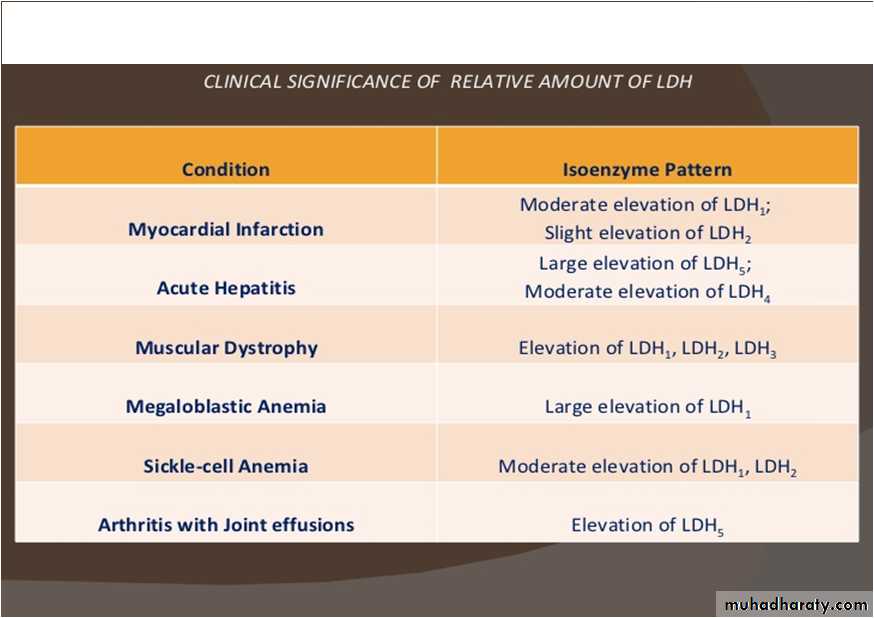 CLINICAL SIGNIFICANCE OF RELATIVE AMOUNT OF LDH

| Condition | Isoenzyme Pattern |
|---|---|
| Myocardial Infarction | Moderate elevation of $LDH_1$; Slight elevation of $LDH_2$ |
| Acute Hepatitis | Large elevation of $LDH_5$; Moderate elevation of $LDH_4$ |
| Muscular Dystrophy | Elevation of $LDH_1$, $LDH_2$, $LDH_3$ |
| Megaloblastic Anemia | Large elevation of $LDH_1$ |
| Sickle-cell Anemia | Moderate elevation of $LDH_1$, $LDH_2$ |
| Arthritis with Joint effusions | Elevation of $LDH_5$ |

muhadharaty.com